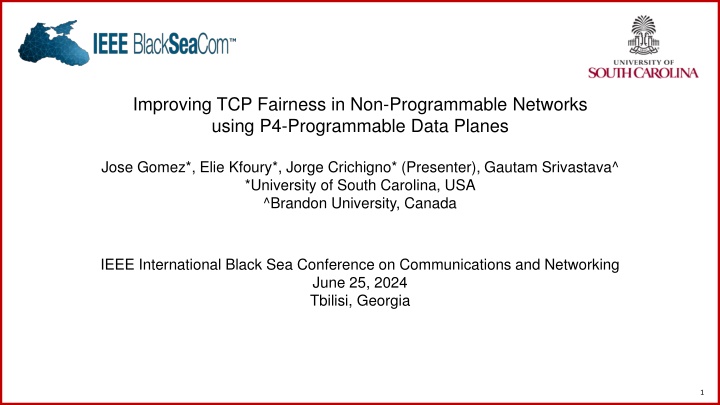 IEEE BlackSeaCom™

UNIVERSITY OF SOUTH CAROLINA

Improving TCP Fairness in Non-Programmable Networks using P4-Programmable Data Planes

Jose Gomez*, Elie Kfoury*, Jorge Crichigno* (Presenter), Gautam Srivastava^
*University of South Carolina, USA
^Brandon University, Canada

IEEE International Black Sea Conference on Communications and Networking
June 25, 2024
Tbilisi, Georgia

1